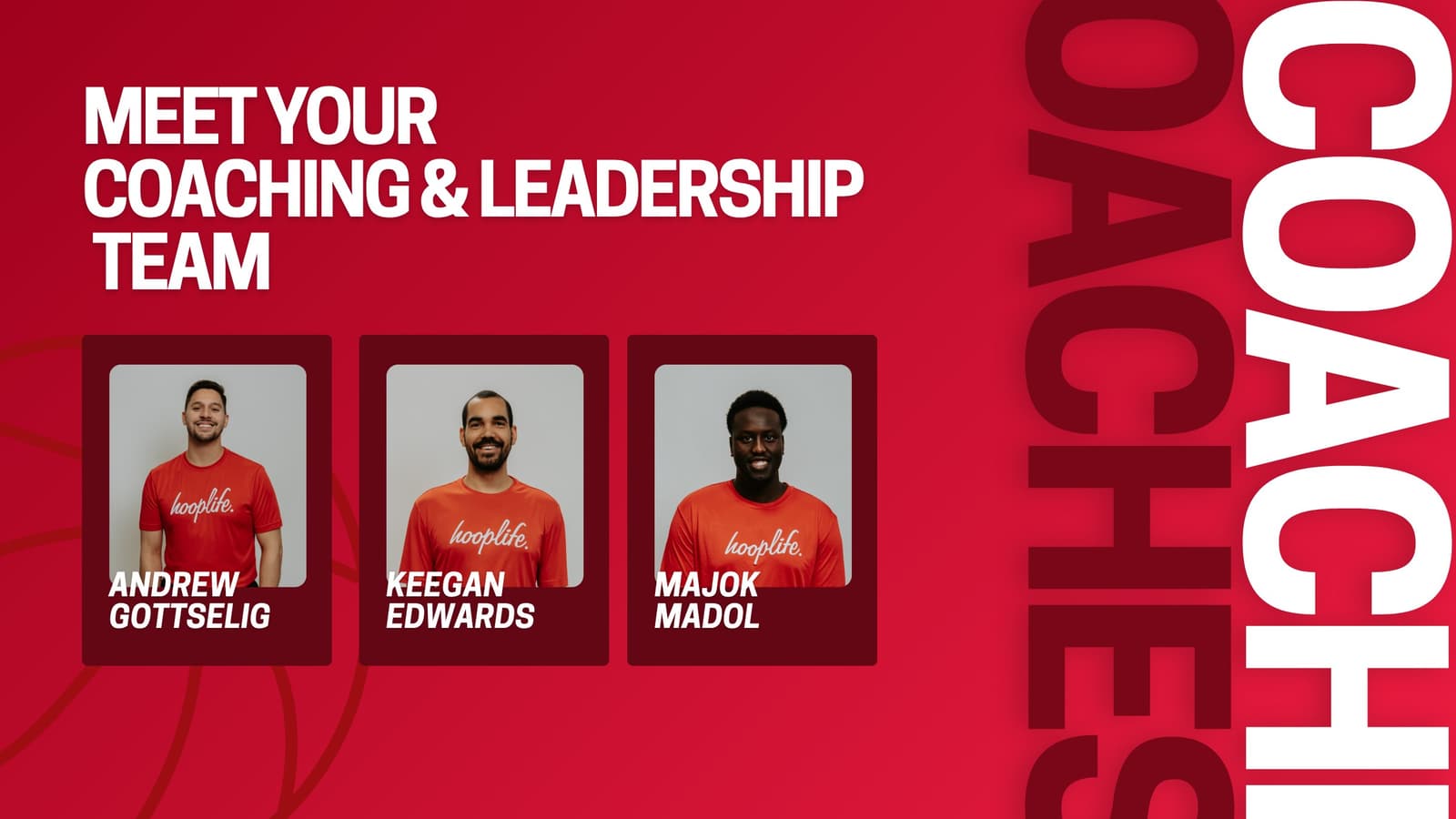 MEET YOUR COACHING & LEADERSHIP TEAM

hooplife.

ANDREW GOTTSELIG

hooplife.

KEEGAN EDWARDS

hooplife.

MAJOK MADOL

OACHES

COACHI